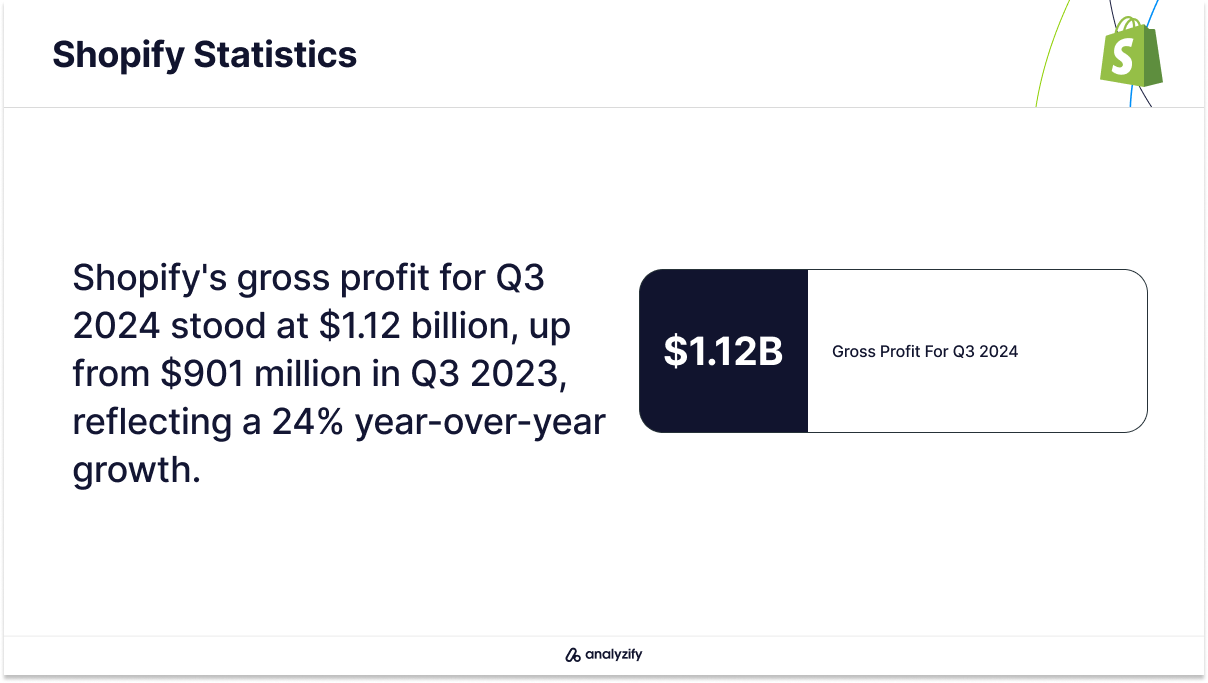 Shopify Statistics

Shopify's gross profit for Q3 2024 stood at \$1.12 billion, up from \$901 million in Q3 2023, reflecting a 24% year-over-year growth.

\$1.12B

Gross Profit For Q3 2024

analyzify